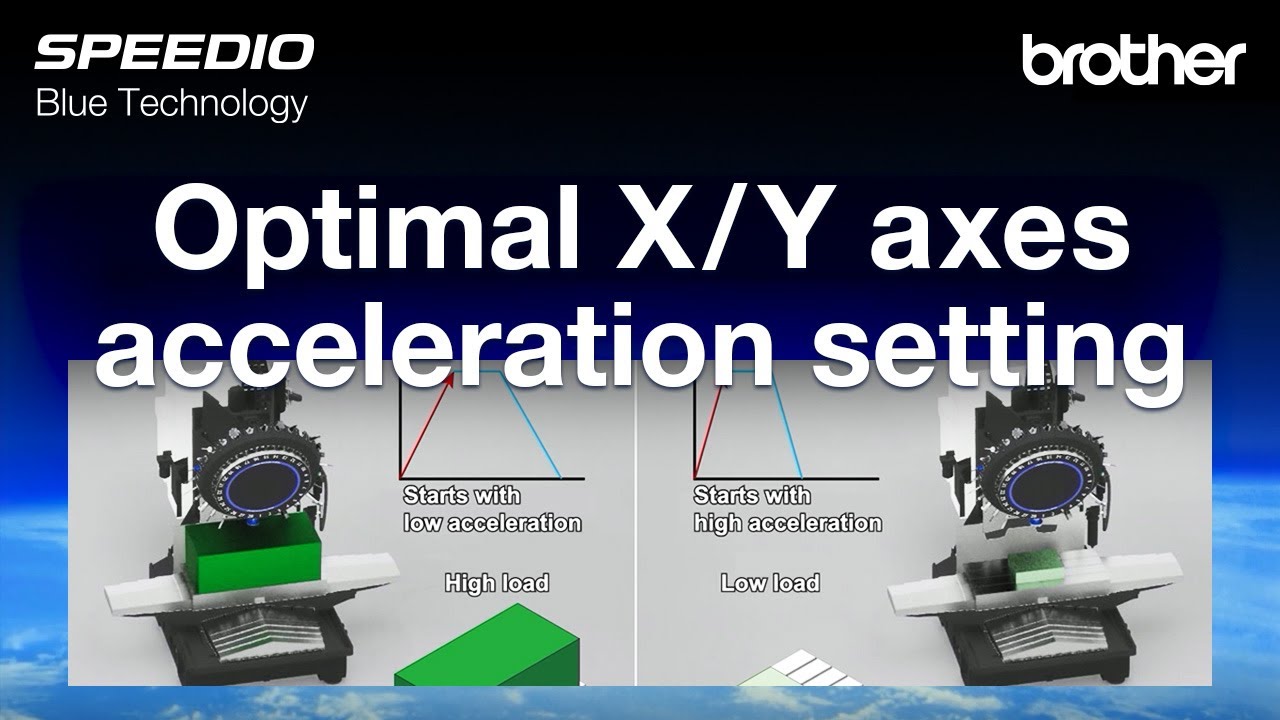 SPEEDIO
Blue Technology

brother

Optimal X/Y axes acceleration setting

Starts with low acceleration

High load

Starts with high acceleration

Low load